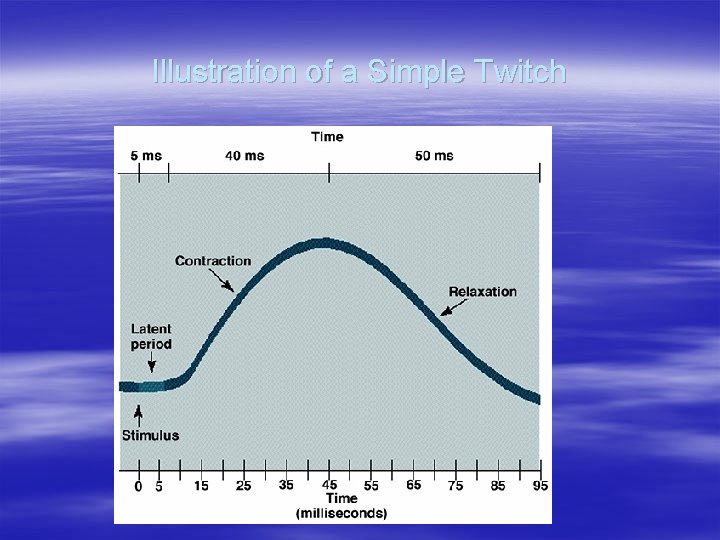 Illustration of a Simple Twitch

Time

5 ms

40 ms

50 ms

Contraction

Relaxation

Latent period

Stimulus

0 5 15 25 35 45 55 65 75 85 95

Time (milliseconds)